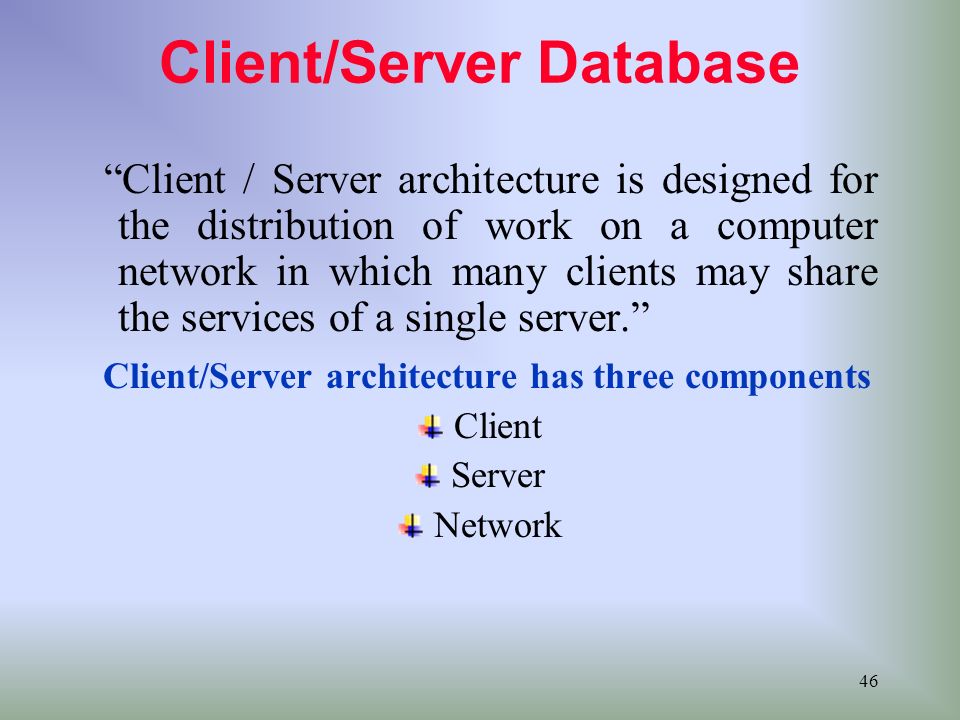 Client/Server Database

“Client / Server architecture is designed for the distribution of work on a computer network in which many clients may share the services of a single server.”

Client/Server architecture has three components

Client

Server

Network

46